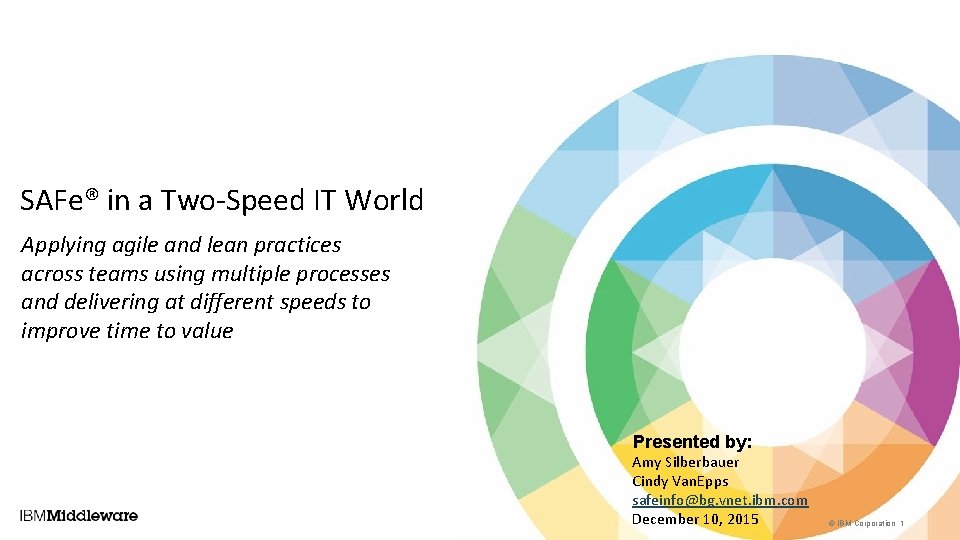 SAFe® in a Two-Speed IT World

Applying agile and lean practices across teams using multiple processes and delivering at different speeds to improve time to value

Presented by:
Amy Silberbauer
Cindy VanEpps
safeinfo@bg.vnet.ibm.com
December 10, 2015

IBM Middleware

© IBM Corporation 1